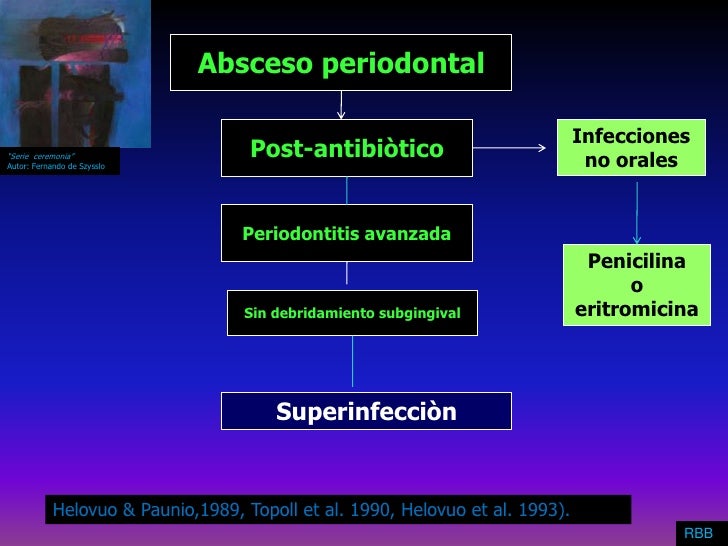 "Serie ceremonia"
Autor: Fernando de Szysslo

Absceso periodontal

Post-antibiòtico

Infecciones no orales

Periodontitis avanzada

Penicilina o eritromicina

Sin debridamiento subgingival

Superinfecciòn

Helovuo & Paunio,1989, Topoll et al. 1990, Helovuo et al. 1993).

RBB